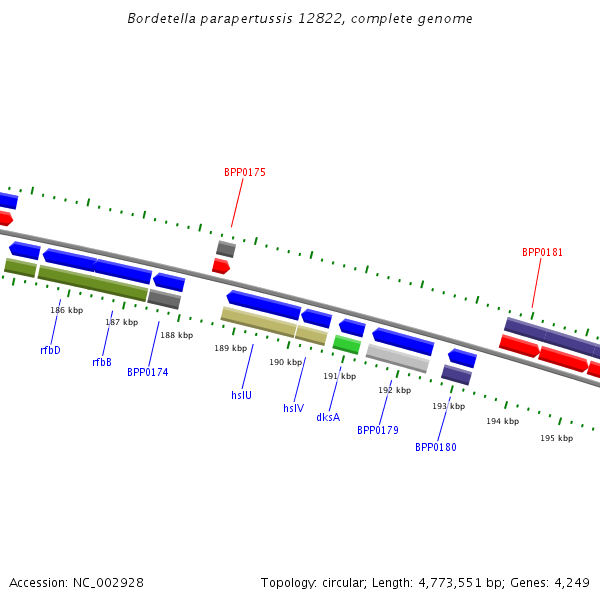 Bordetella parapertussis 12822, complete genome

BPP0175

BPP0181

186 kbp
187 kbp
188 kbp
189 kbp
190 kbp
191 kbp
192 kbp
193 kbp
194 kbp
195 kbp

rfbD
rfbB
BPP0174
hslU
hslV
dksA
BPP0179
BPP0180

Accession: NC_002928

Topology: circular; Length: 4,773,551 bp; Genes: 4,249